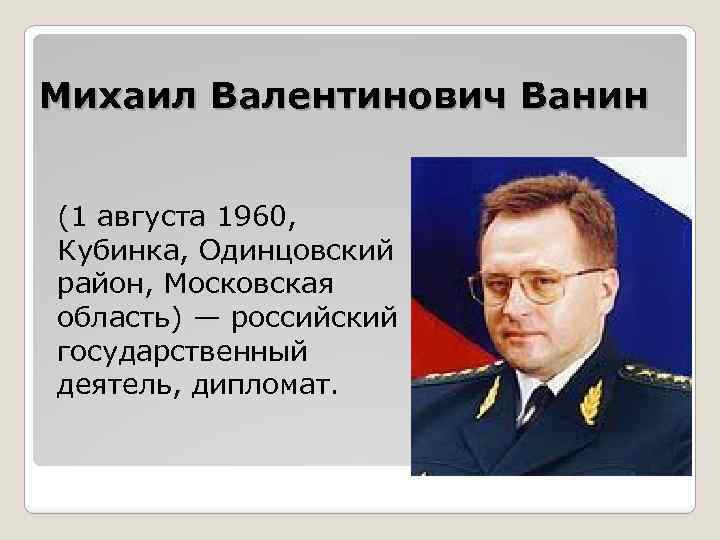 Михаил Валентинович Ванин

(1 августа 1960, Кубинка, Одинцовский район, Московская область) — российский государственный деятель, дипломат.